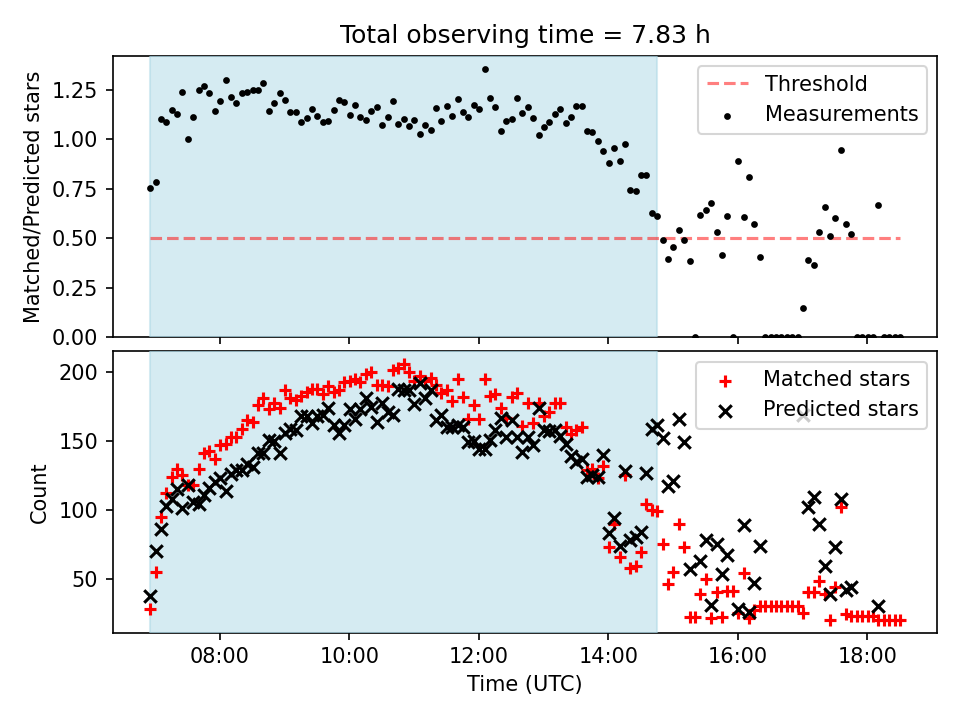 Total observing time = 7.83 h

Matched/Predicted stars

1.25
1.00
0.75
0.50
0.25
0.00

Threshold
Measurements

Count

200
150
100
50

Matched stars
Predicted stars

08:00
10:00
12:00
14:00
16:00
18:00

Time (UTC)